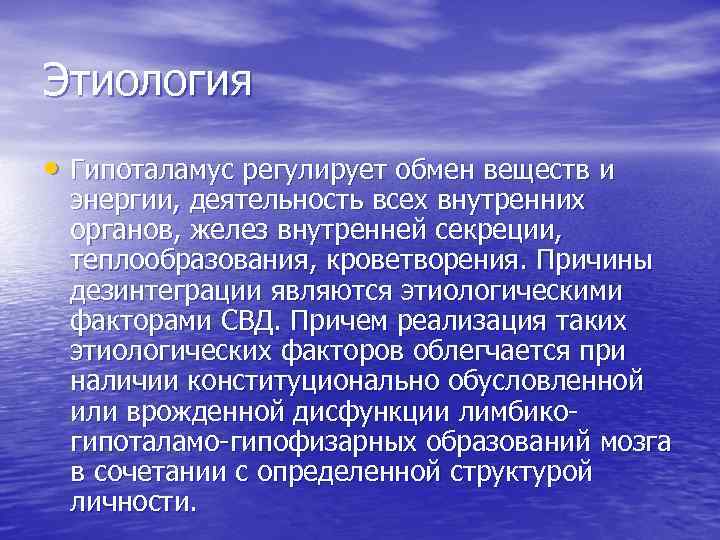 Этиология

• Гипоталамус регулирует обмен веществ и энергии, деятельность всех внутренних органов, желез внутренней секреции, теплообразования, кроветворения. Причины дезинтеграции являются этиологическими факторами СВД. Причем реализация таких этиологических факторов облегчается при наличии конституционально обусловленной или врожденной дисфункции лимбико-гипоталамо-гипофизарных образований мозга в сочетании с определенной структурой личности.